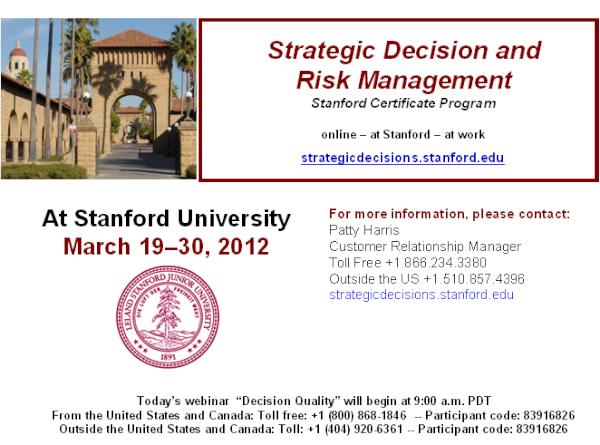 Strategic Decision and Risk Management
Stanford Certificate Program

online – at Stanford – at work

strategicdecisions.stanford.edu

At Stanford University
March 19–30, 2012

LELAND STANFORD JUNIOR UNIVERSITY
DIE LUFT DER FREIHEIT WEHT
1891

For more information, please contact:
Patty Harris
Customer Relationship Manager
Toll Free +1.866.234.3380
Outside the US +1.510.857.4396
strategicdecisions.stanford.edu

Today's webinar "Decision Quality" will begin at 9:00 a.m. PDT
From the United States and Canada: Toll free: +1 (800) 868-1846 -- Participant code: 83916826
Outside the United States and Canada: Toll: +1 (404) 920-6361 -- Participant code: 83916826